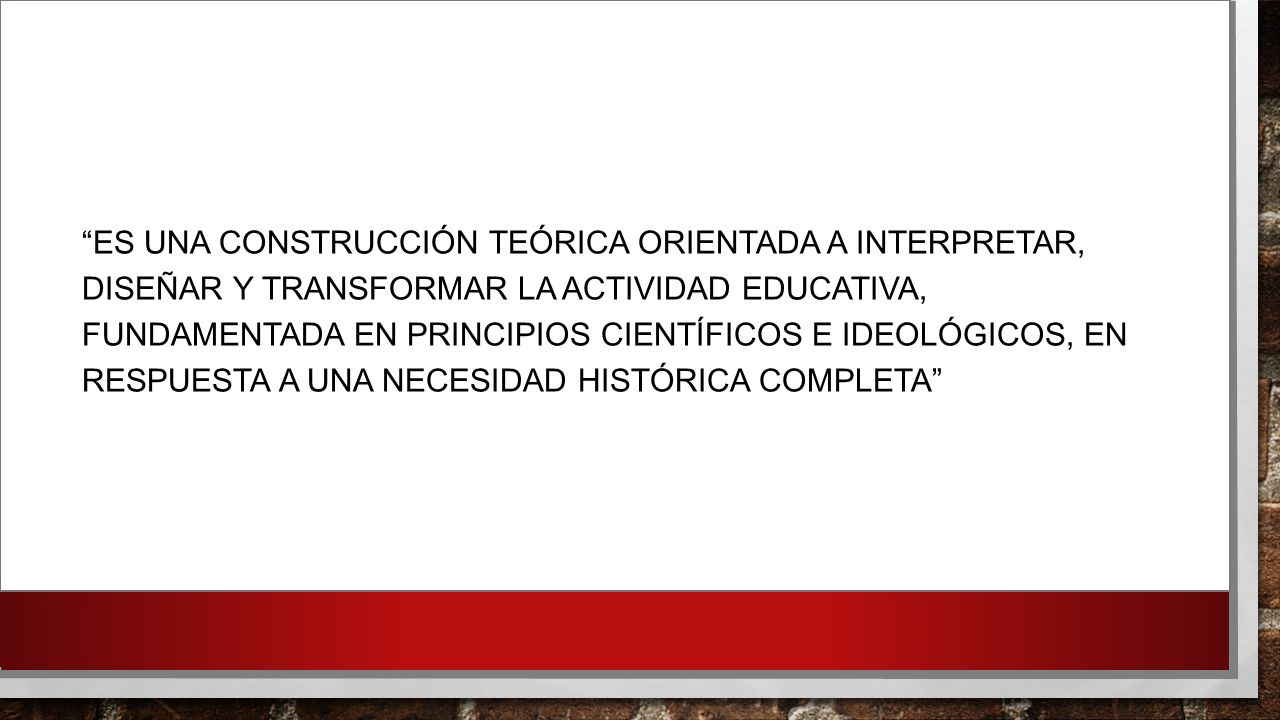 “ES UNA CONSTRUCCIÓN TEÓRICA ORIENTADA A INTERPRETAR, DISEÑAR Y TRANSFORMAR LA ACTIVIDAD EDUCATIVA, FUNDAMENTADA EN PRINCIPIOS CIENTÍFICOS E IDEOLÓGICOS, EN RESPUESTA A UNA NECESIDAD HISTÓRICA COMPLETA”